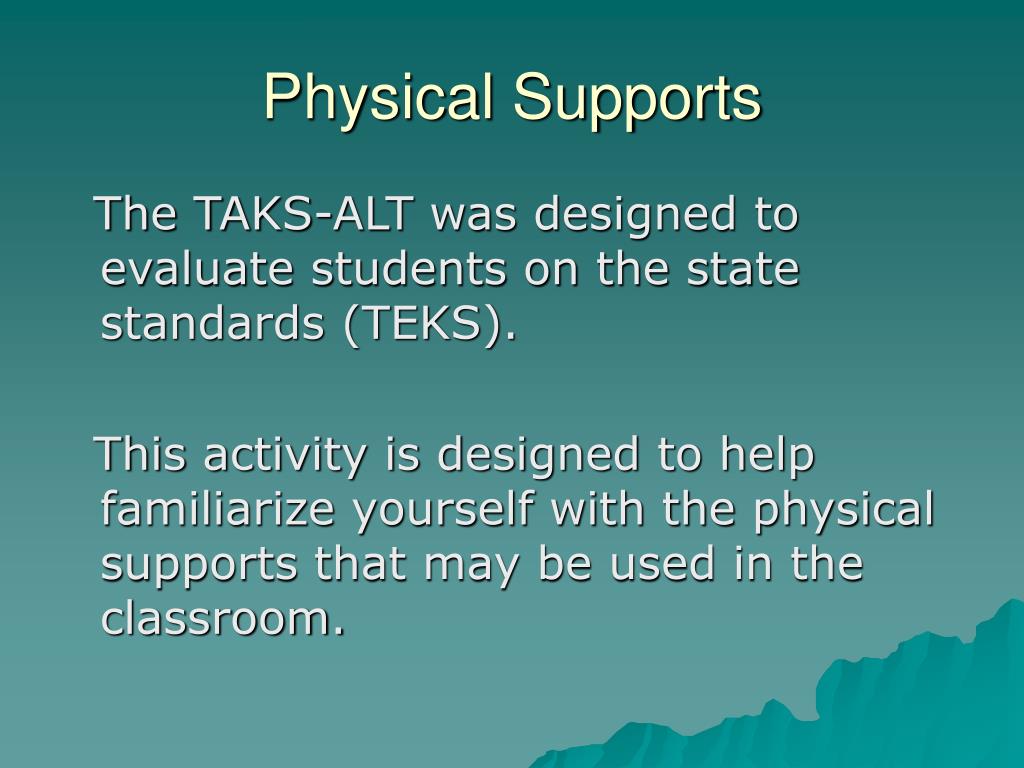 Physical Supports

The TAKS-ALT was designed to evaluate students on the state standards (TEKS).

This activity is designed to help familiarize yourself with the physical supports that may be used in the classroom.